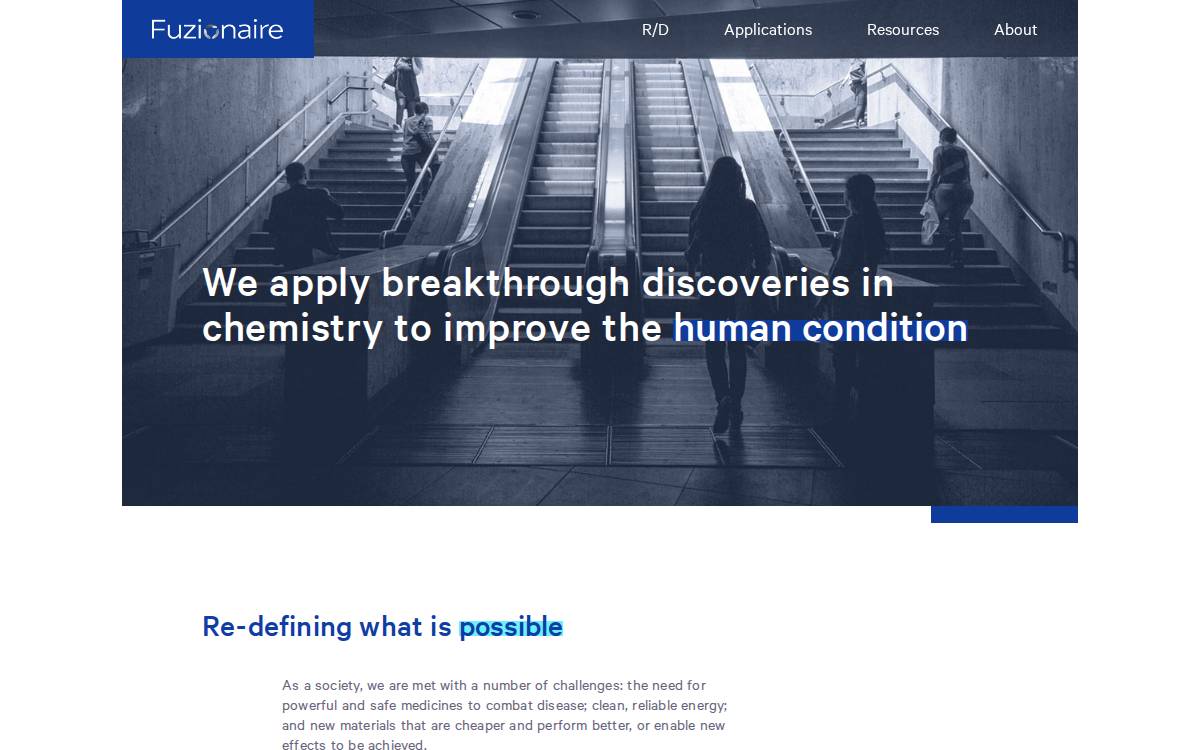 Fuzionaire

R/D Applications Resources About

We apply breakthrough discoveries in chemistry to improve the human condition

Re-defining what is possible

As a society, we are met with a number of challenges: the need for powerful and safe medicines to combat disease; clean, reliable energy; and new materials that are cheaper and perform better, or enable new effects to be achieved.